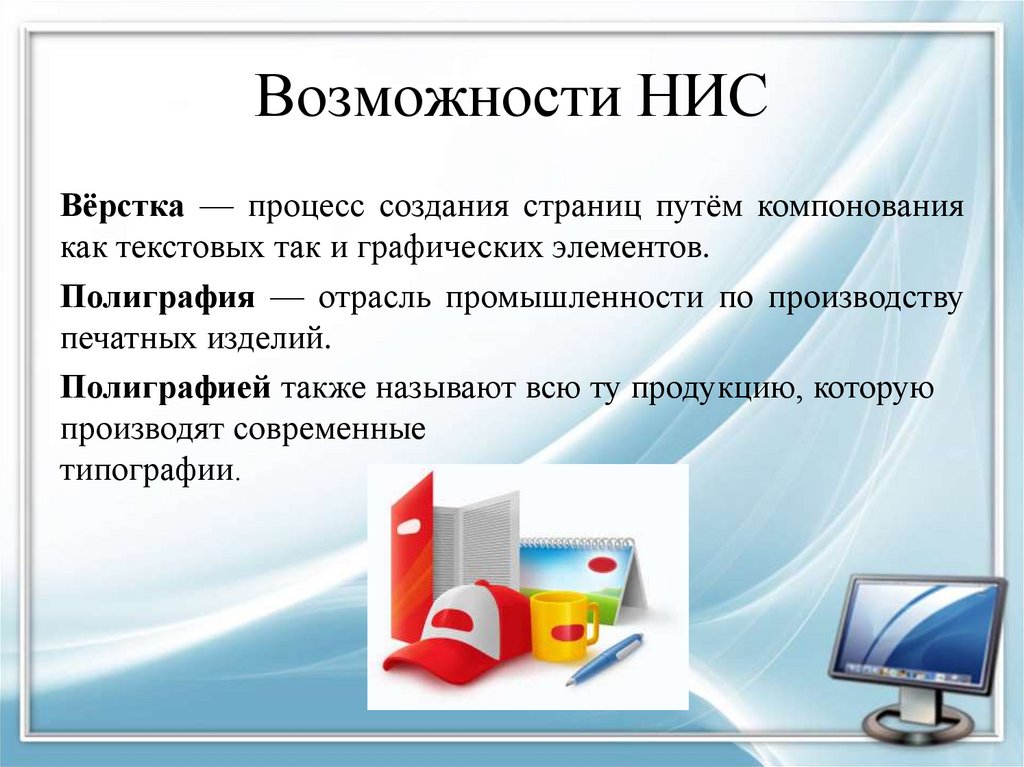 Возможности НИС

Вёрстка — процесс создания страниц путём компонования как текстовых так и графических элементов.

Полиграфия — отрасль промышленности по производству печатных изделий.

Полиграфией также называют всю ту продукцию, которую производят современные типографии.